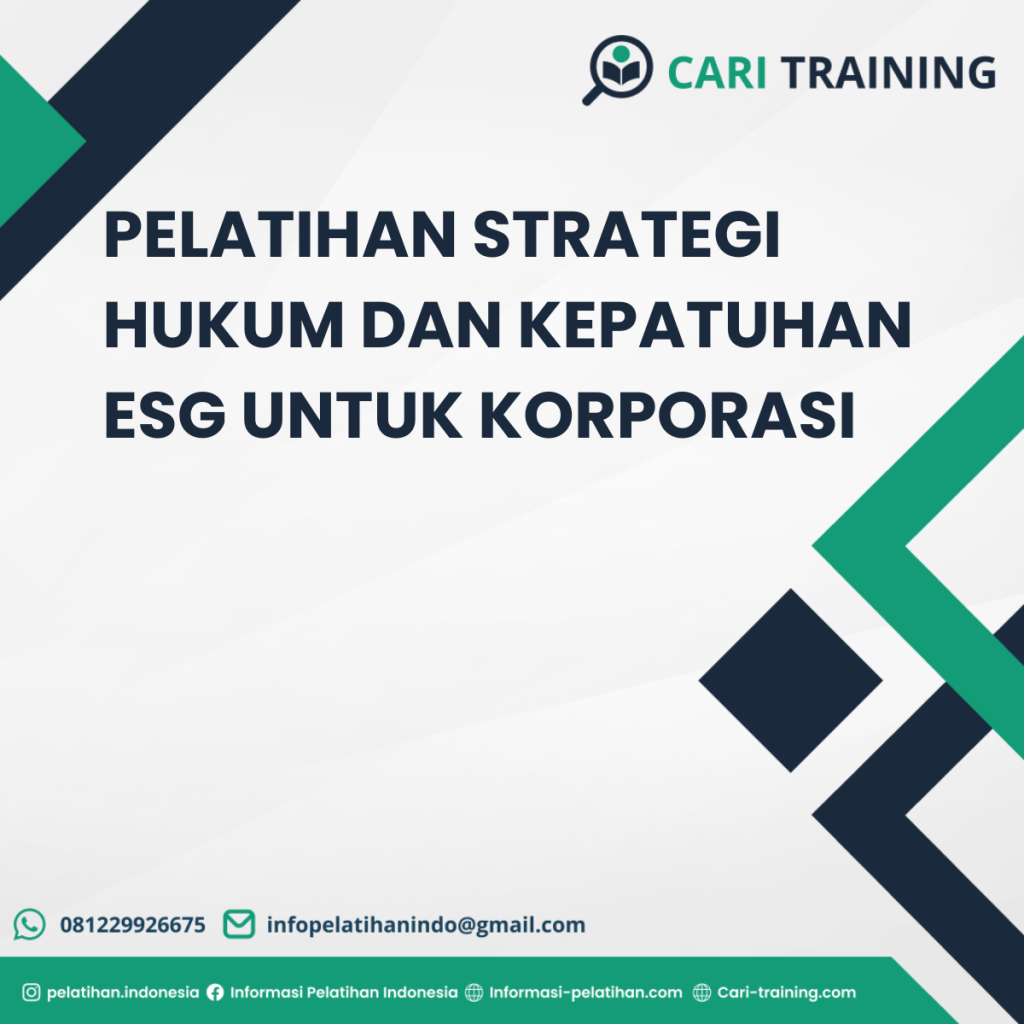 CARI TRAINING

PELATIHAN STRATEGI HUKUM DAN KEPATUHAN ESG UNTUK KORPORASI

081229926675 infopelatihanindo@gmail.com

pelatihan.indonesia Informasi Pelatihan Indonesia Informasi-pelatihan.com Cari-training.com